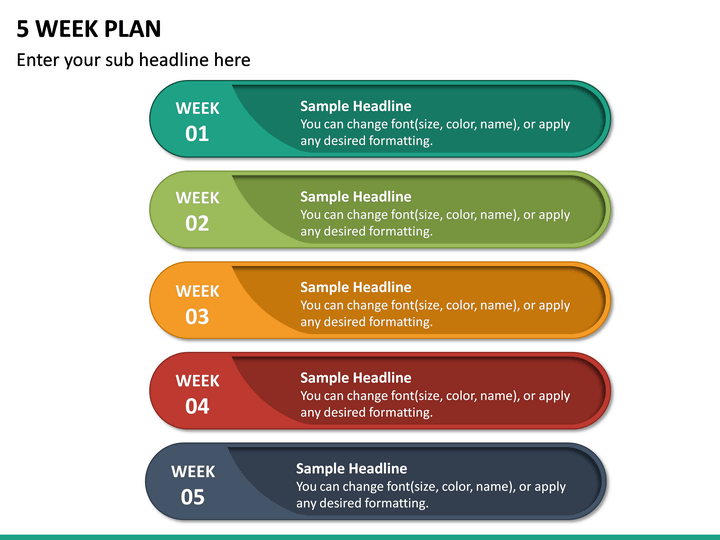 5 WEEK PLAN

Enter your sub headline here

WEEK 01

Sample Headline
You can change font(size, color, name), or apply any desired formatting.

WEEK 02

Sample Headline
You can change font(size, color, name), or apply any desired formatting.

WEEK 03

Sample Headline
You can change font(size, color, name), or apply any desired formatting.

WEEK 04

Sample Headline
You can change font(size, color, name), or apply any desired formatting.

WEEK 05

Sample Headline
You can change font(size, color, name), or apply any desired formatting.